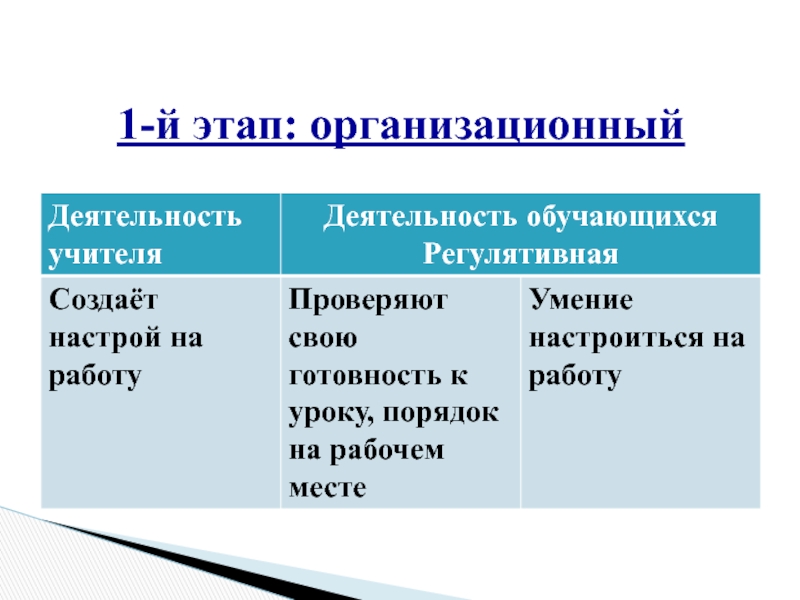 1-й этап: организационный

| Деятельность учителя | Деятельность обучающихся Регулятивная | |
|---|---|---|
| Создаёт настрой на работу | Проверяют свою готовность к уроку, порядок на рабочем месте | Умение настроиться на работу |